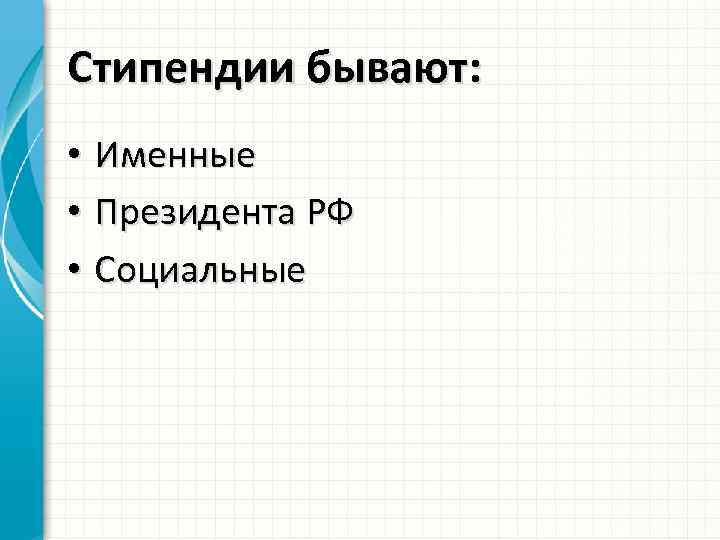 Стипендии бывают:

• Именные
• Президента РФ
• Социальные